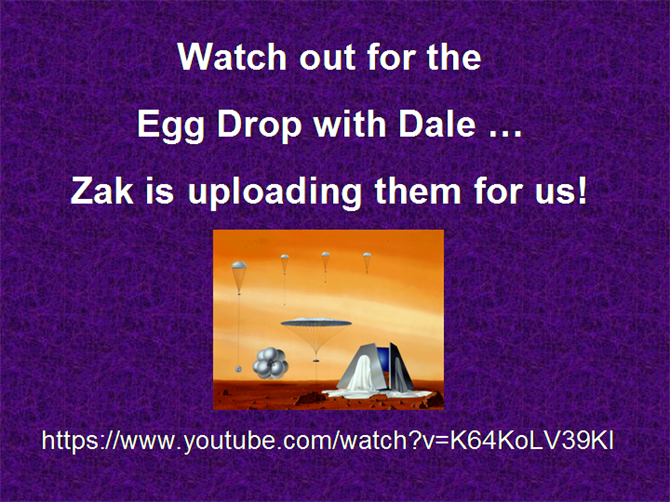 Watch out for the

Egg Drop with Dale …

Zak is uploading them for us!

https://www.youtube.com/watch?v=K64KoLV39KI